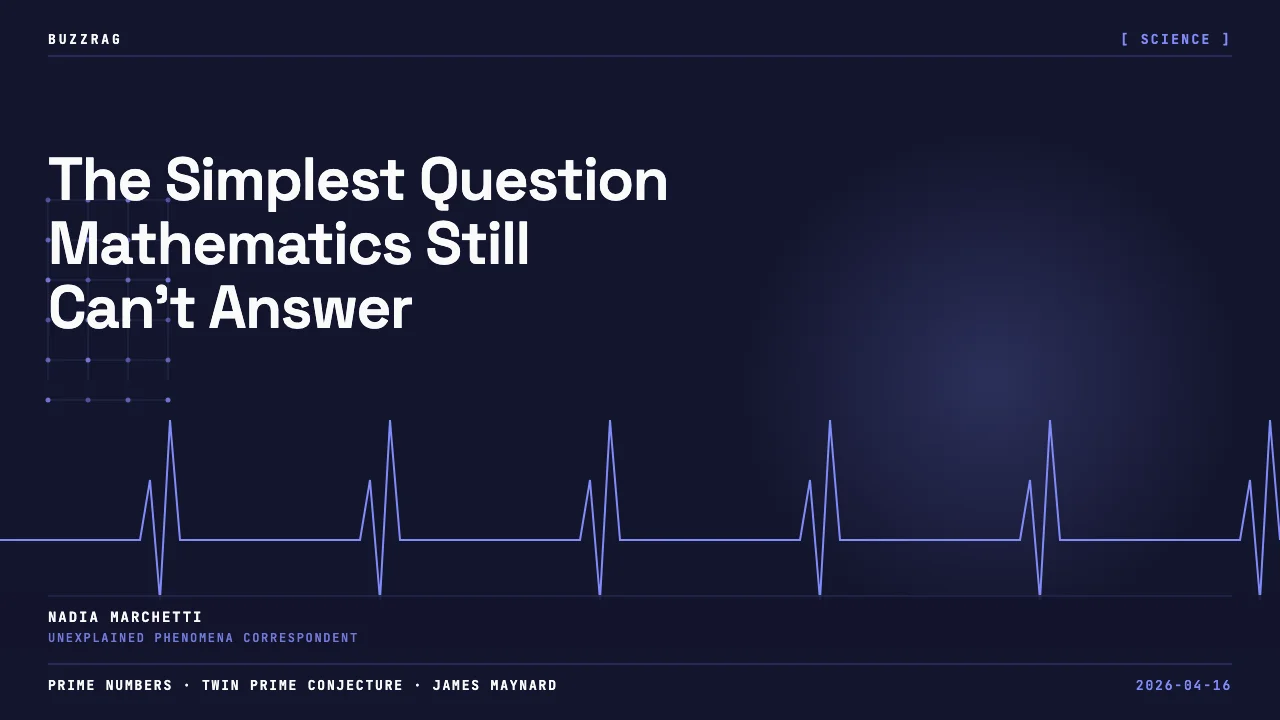 BUZZRAG

[ SCIENCE ]

The Simplest Question Mathematics Still Can't Answer

NADIA MARCHETTI
UNEXPLAINED PHENOMENA CORRESPONDENT

PRIME NUMBERS · TWIN PRIME CONJECTURE · JAMES MAYNARD

2026-04-16